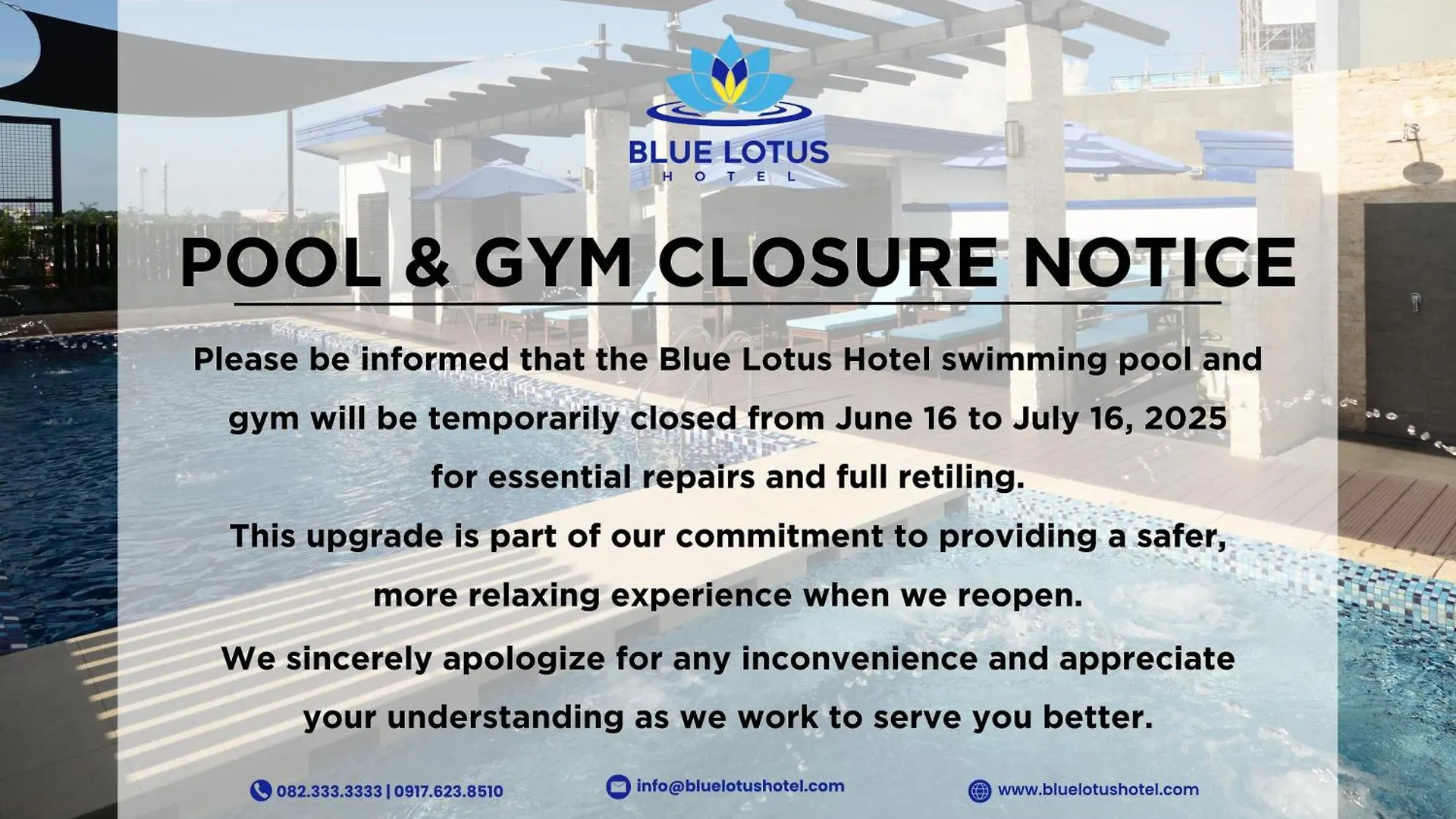 BLUE LOTUS
HOTEL

POOL & GYM CLOSURE NOTICE

Please be informed that the Blue Lotus Hotel swimming pool and gym will be temporarily closed from June 16 to July 16, 2025 for essential repairs and full retiling.

This upgrade is part of our commitment to providing a safer, more relaxing experience when we reopen.

We sincerely apologize for any inconvenience and appreciate your understanding as we work to serve you better.

082.333.3333 | 0917.623.8510
info@bluelotushotel.com
www.bluelotushotel.com